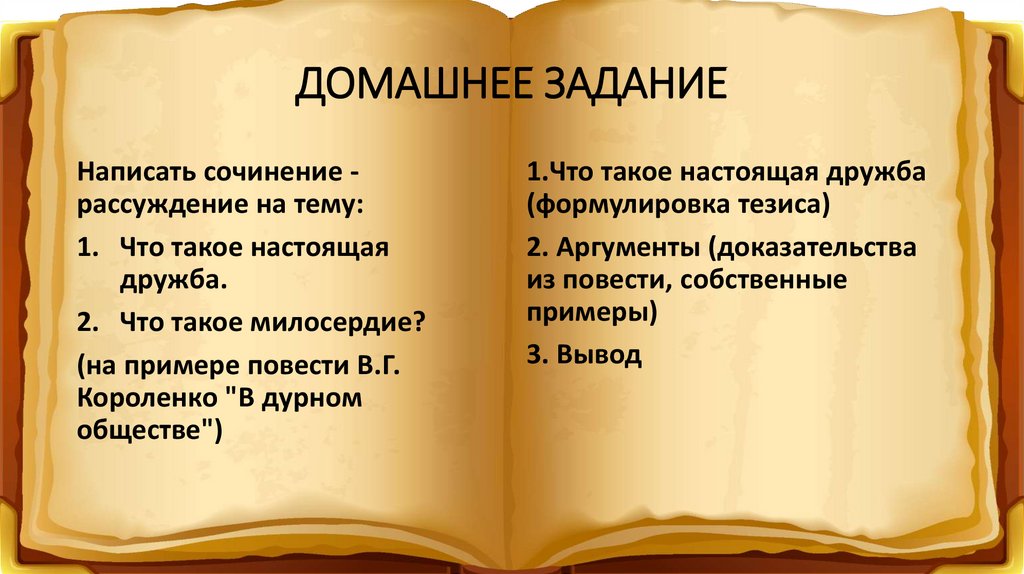 ДОМАШНЕЕ ЗАДАНИЕ

Написать сочинение - рассуждение на тему:

1. Что такое настоящая дружба.

2. Что такое милосердие?

(на примере повести В.Г. Короленко "В дурном обществе")

1.Что такое настоящая дружба (формулировка тезиса)

2. Аргументы (доказательства из повести, собственные примеры)

3. Вывод